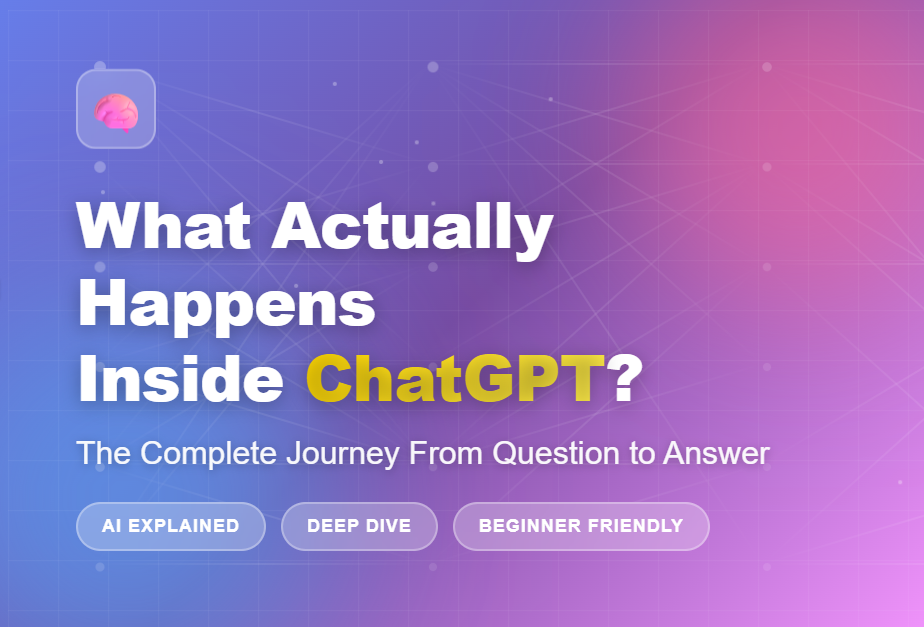 What Actually Happens Inside ChatGPT?

The Complete Journey From Question to Answer

AI EXPLAINED

DEEP DIVE

BEGINNER FRIENDLY